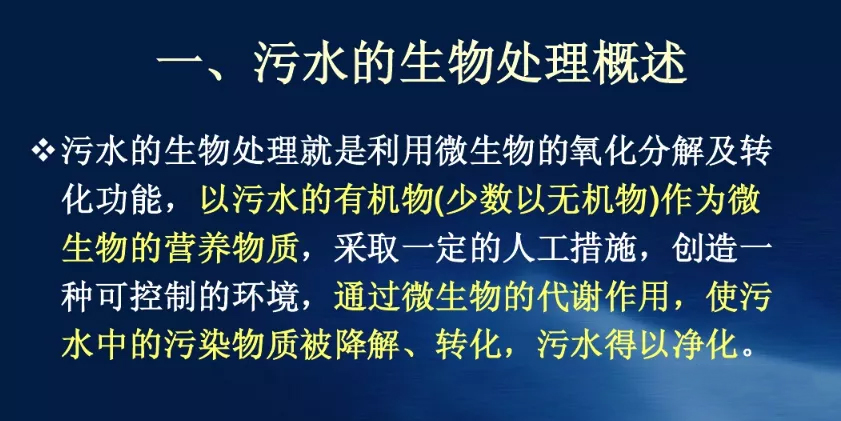 一、污水的生物处理概述

❖污水的生物处理就是利用微生物的氧化分解及转化功能，以污水的有机物(少数以无机物)作为微生物的营养物质，采取一定的人工措施，创造一种可控制的环境，通过微生物的代谢作用，使污水中的污染物质被降解、转化，污水得以净化。